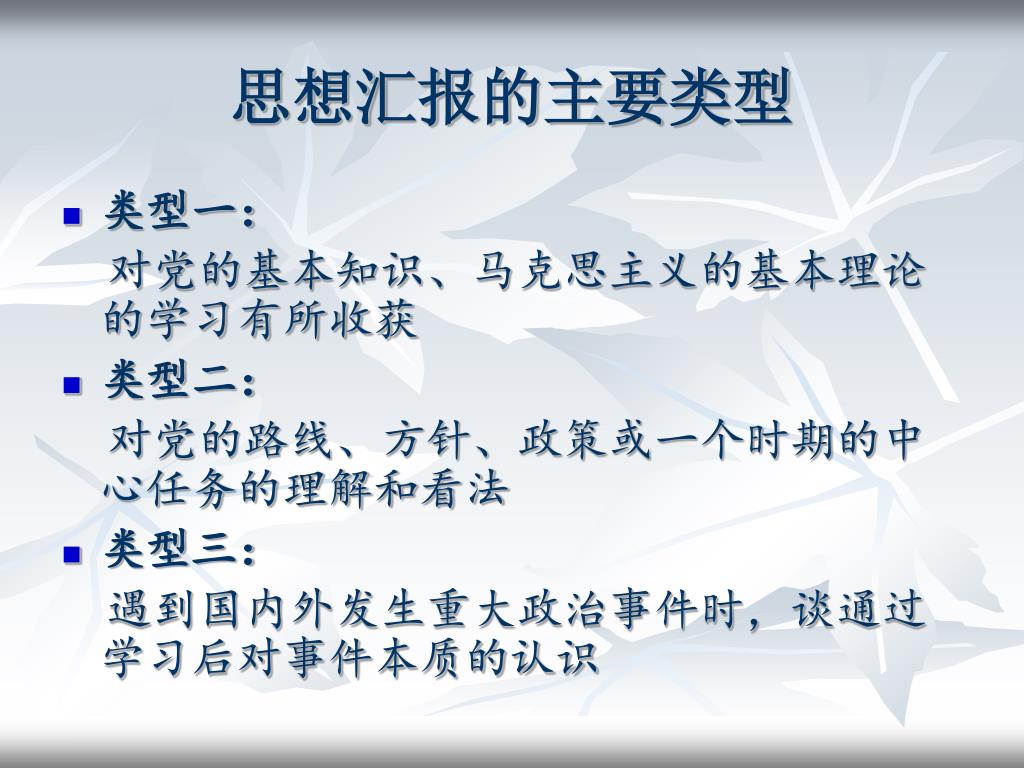 思想汇报的主要类型

类型一：
对党的基本知识、马克思主义的基本理论的学习有所收获

类型二：
对党的路线、方针、政策或一个时期的中心任务的理解和看法

类型三：
遇到国内外发生重大政治事件时，谈通过学习后对事件本质的认识